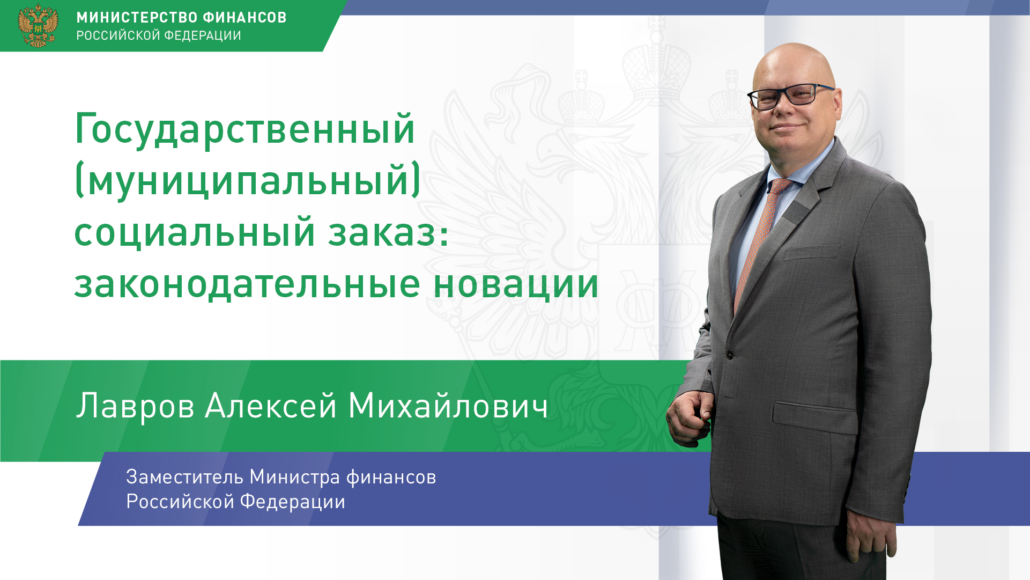 МИНИСТЕРСТВО ФИНАНСОВ
РОССИЙСКОЙ ФЕДЕРАЦИИ

Государственный (муниципальный) социальный заказ: законодательные новации

Лавров Алексей Михайлович

Заместитель Министра финансов Российской Федерации